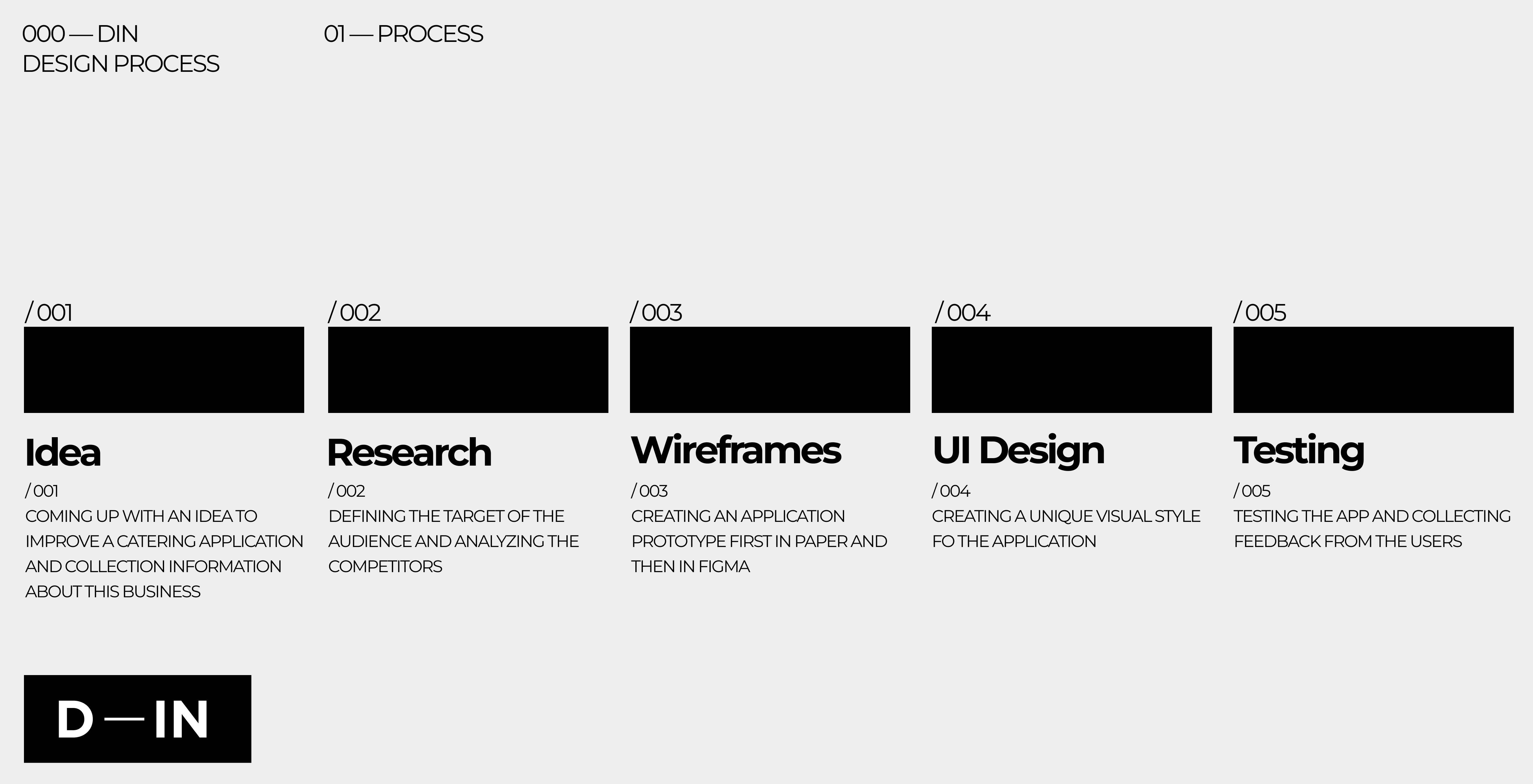 000 — DIN
DESIGN PROCESS

01 — PROCESS

/ 001

Idea

/ 001
COMING UP WITH AN IDEA TO IMPROVE A CATERING APPLICATION AND COLLECTION INFORMATION ABOUT THIS BUSINESS

/ 002

Research

/ 002
DEFINING THE TARGET OF THE AUDIENCE AND ANALYZING THE COMPETITORS

/ 003

Wireframes

/ 003
CREATING AN APPLICATION PROTOTYPE FIRST IN PAPER AND THEN IN FIGMA

/ 004

UI Design

/ 004
CREATING A UNIQUE VISUAL STYLE FO THE APPLICATION

/ 005

Testing

/ 005
TESTING THE APP AND COLLECTING FEEDBACK FROM THE USERS

D — IN